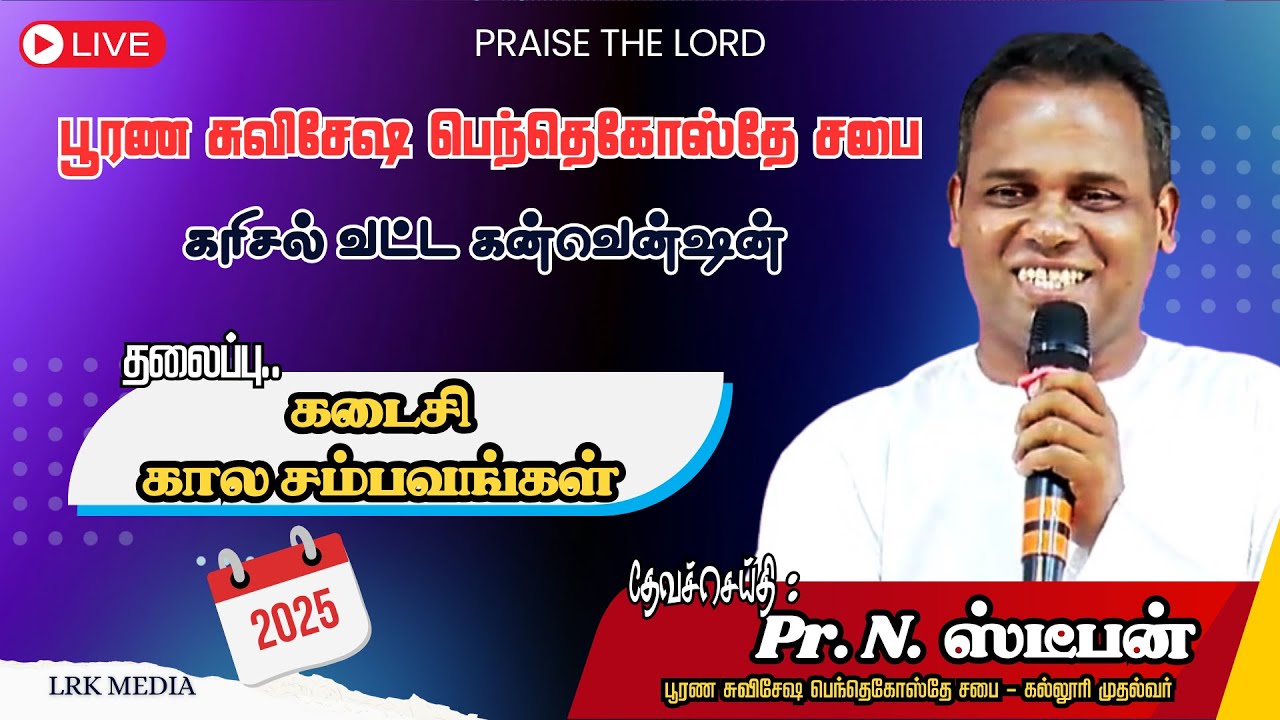 LIVE

PRAISE THE LORD

பூரண சுவிசேஷ பெந்தெகோஸ்தே சபை

கரிசல் வட்ட கன்வென்ஷன்

தலைப்பு..

கடைசி
கால சம்பவங்கள்

2025

LRK MEDIA

தேவச்செய்தி :

Pr. N. ஸ்டீபன்

பூரண சுவிசேஷ பெந்தெகோஸ்தே சபை – கல்லூரி முதல்வர்